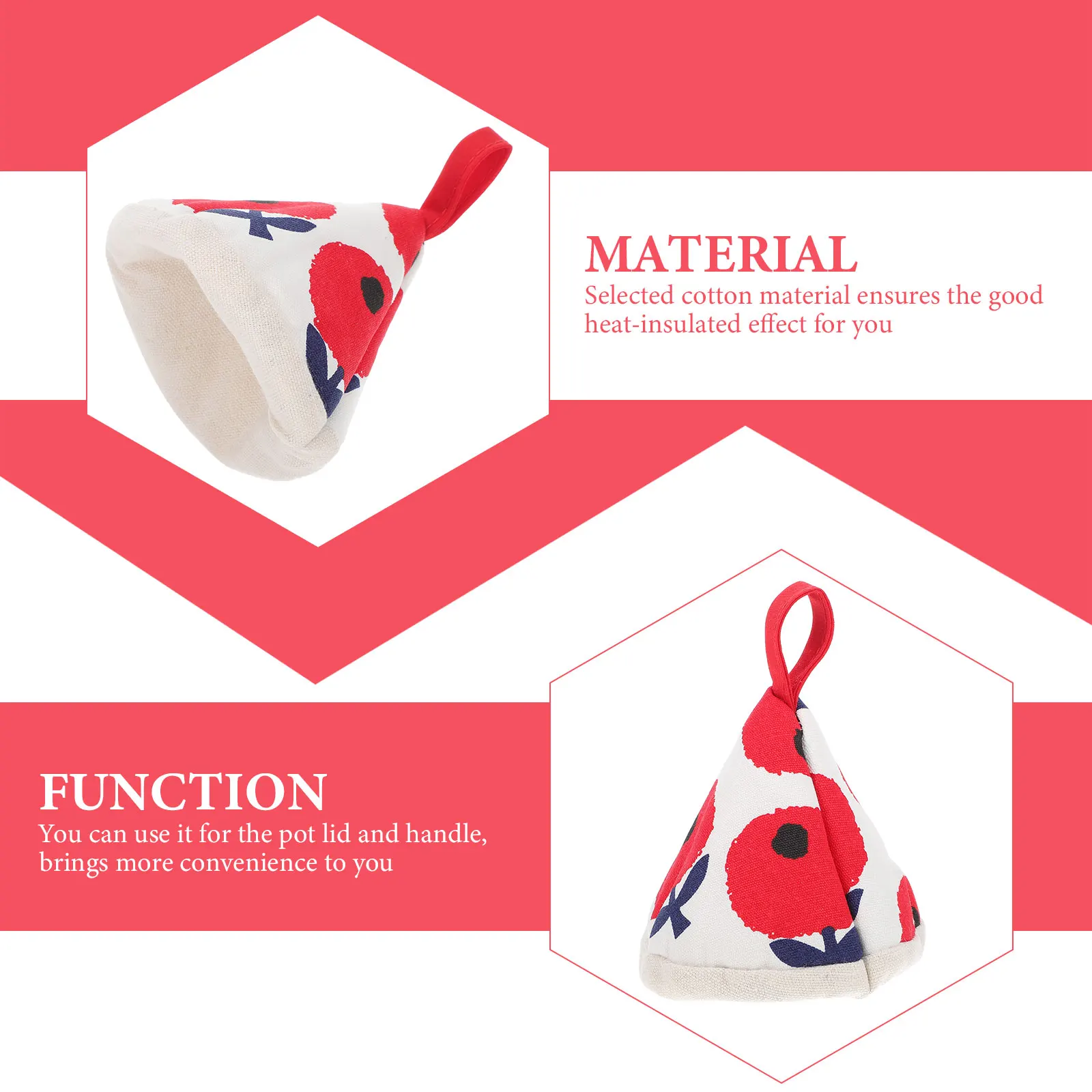 MATERIAL
Selected cotton material ensures the good heat-insulated effect for you

FUNCTION
You can use it for the pot lid and handle, brings more convenience to you